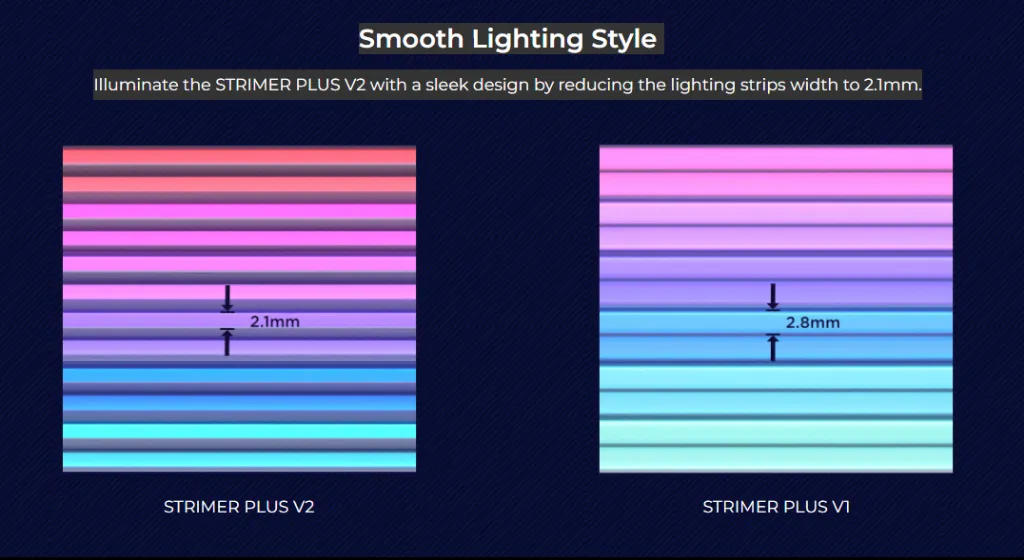 Smooth Lighting Style

Illuminate the STRIMER PLUS V2 with a sleek design by reducing the lighting strips width to 2.1mm.

2.1mm

STRIMER PLUS V2

2.8mm

STRIMER PLUS V1